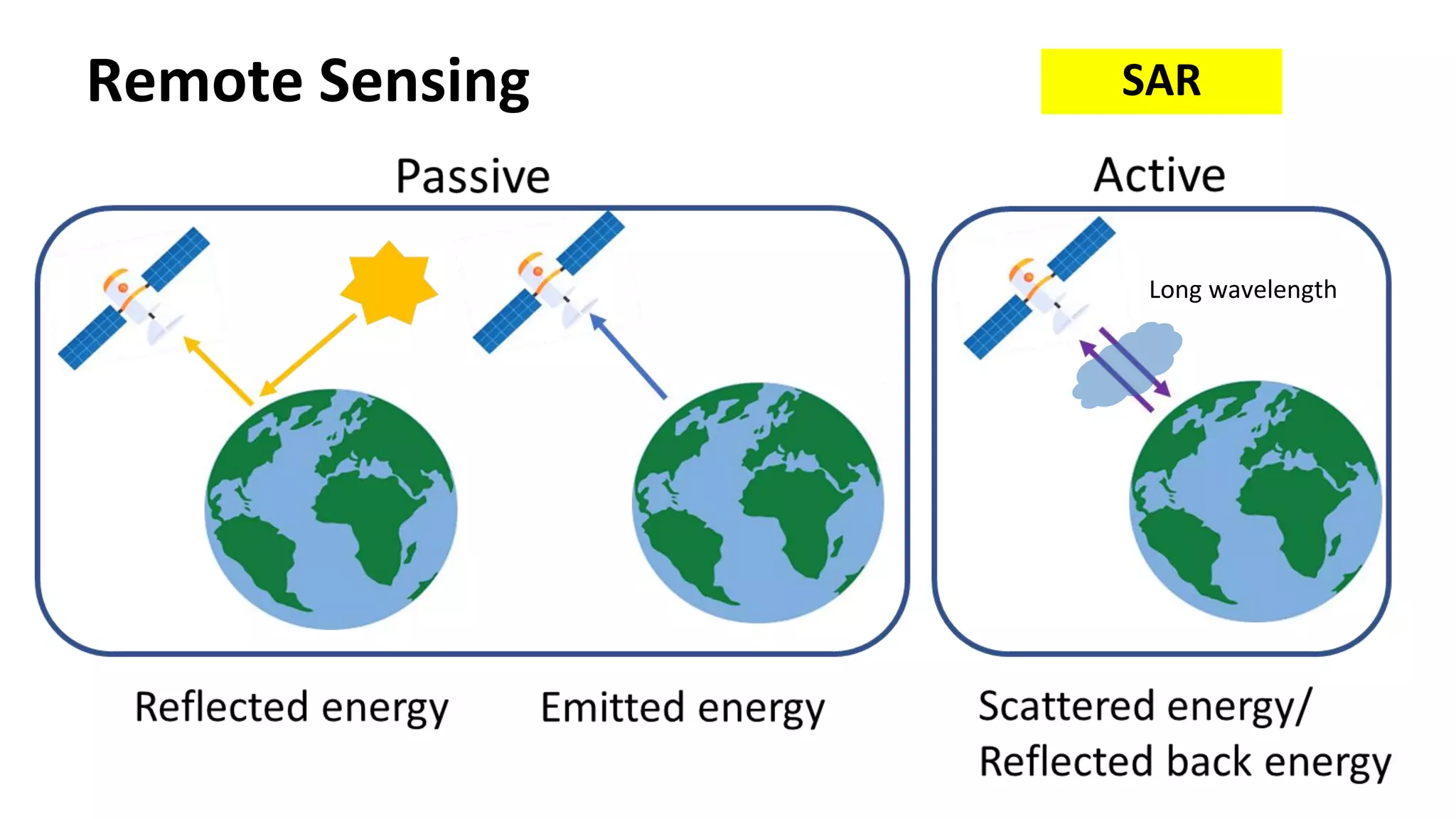 Remote Sensing

SAR

Passive

Active

Long wavelength

Reflected energy

Emitted energy

Scattered energy/
Reflected back energy